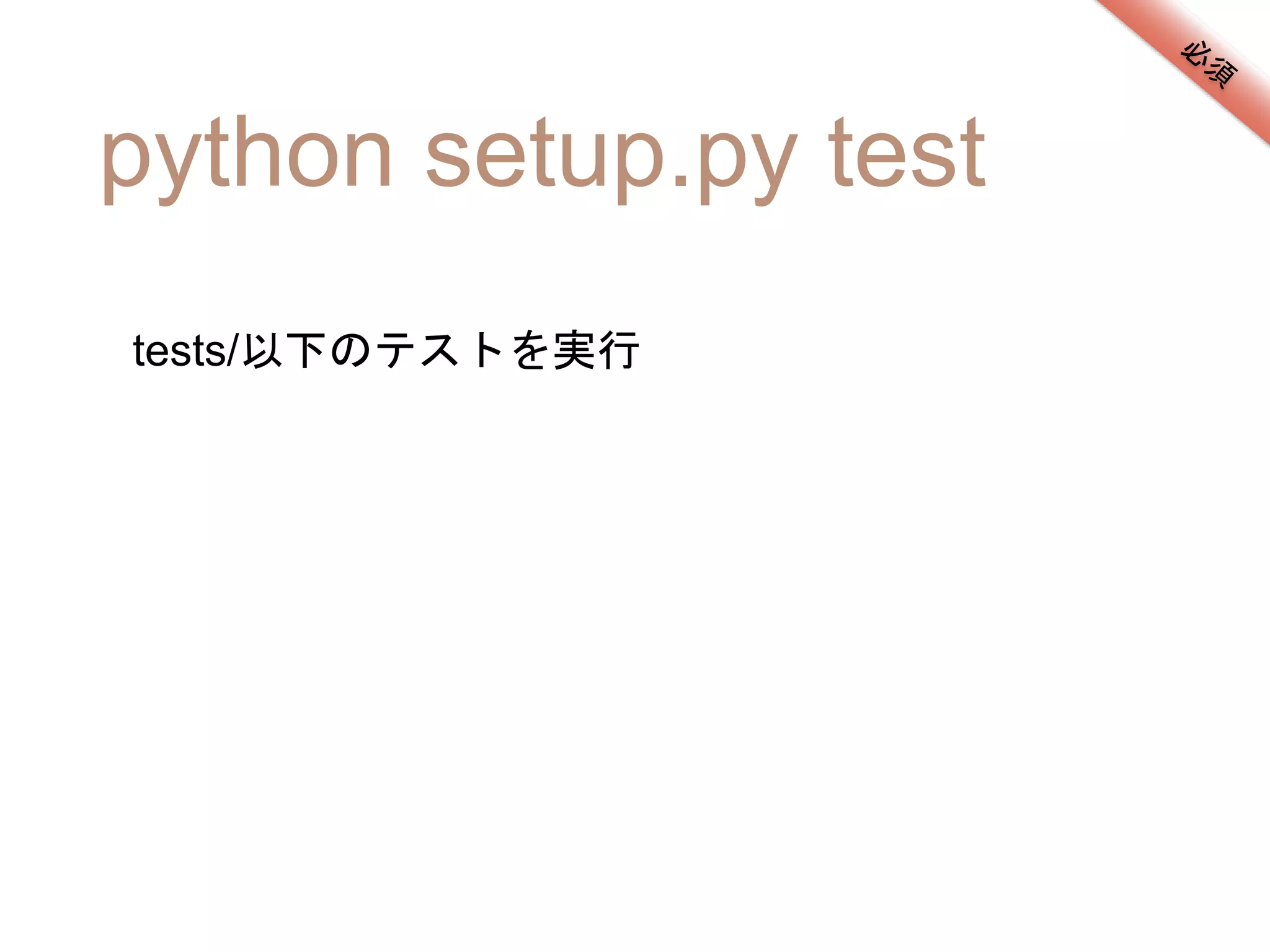 必須

python setup.py test

tests/以下のテストを実行